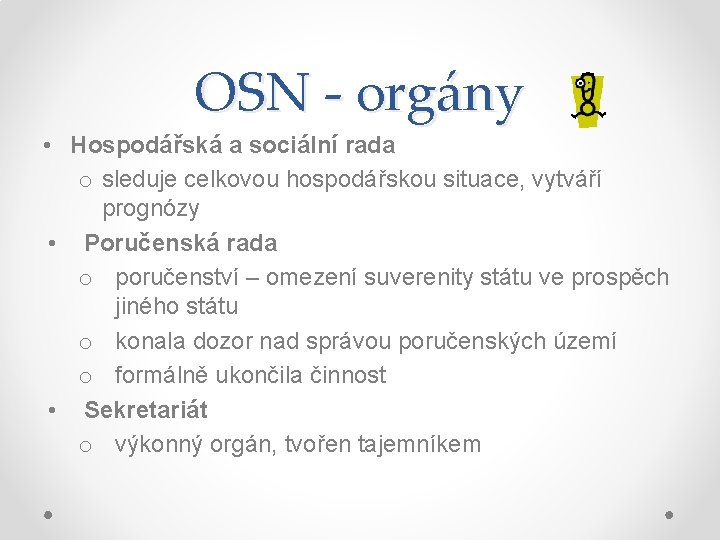 OSN - orgány

• Hospodářská a sociální rada
  o sleduje celkovou hospodářskou situace, vytváří prognózy
• Poručenská rada
  o poručenství – omezení suverenity státu ve prospěch jiného státu
  o konala dozor nad správou poručenských území
  o formálně ukončila činnost
• Sekretariát
  o výkonný orgán, tvořen tajemníkem